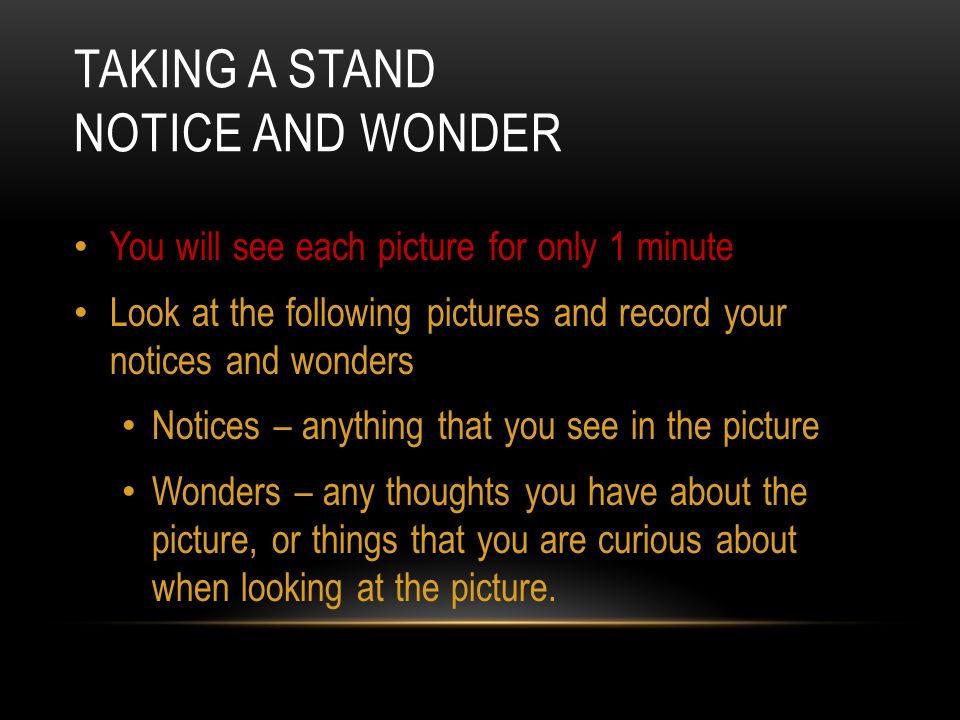 TAKING A STAND
NOTICE AND WONDER

• You will see each picture for only 1 minute

• Look at the following pictures and record your notices and wonders

• Notices – anything that you see in the picture

• Wonders – any thoughts you have about the picture, or things that you are curious about when looking at the picture.